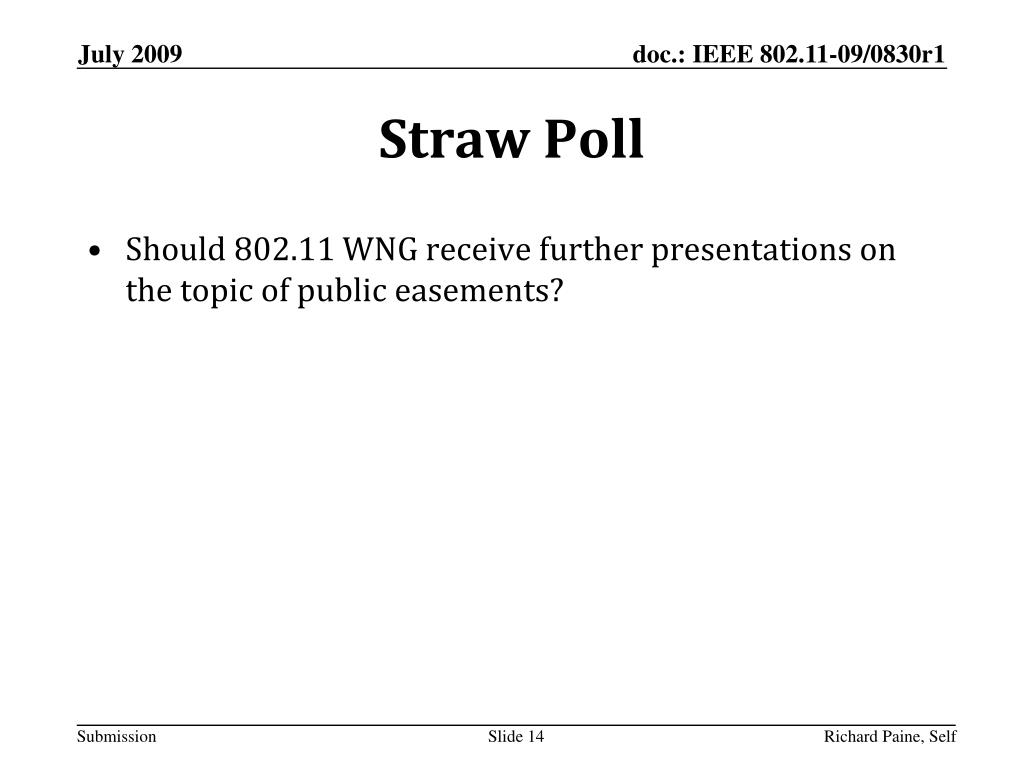 July 2009

doc.: IEEE 802.11-09/0830r1

Straw Poll

• Should 802.11 WNG receive further presentations on the topic of public easements?

Submission

Slide 14

Richard Paine, Self